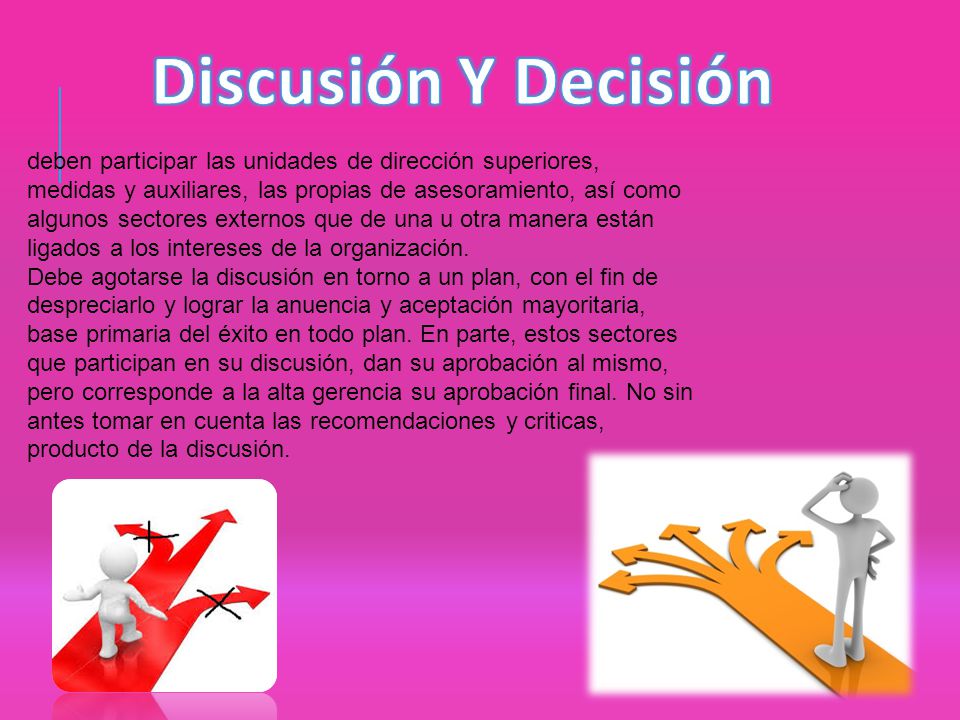 Discusión Y Decisión

deben participar las unidades de dirección superiores, medidas y auxiliares, las propias de asesoramiento, así como algunos sectores externos que de una u otra manera están ligados a los intereses de la organización.
Debe agotarse la discusión en torno a un plan, con el fin de despreciarlo y lograr la anuencia y aceptación mayoritaria, base primaria del éxito en todo plan. En parte, estos sectores que participan en su discusión, dan su aprobación al mismo, pero corresponde a la alta gerencia su aprobación final. No sin antes tomar en cuenta las recomendaciones y criticas, producto de la discusión.